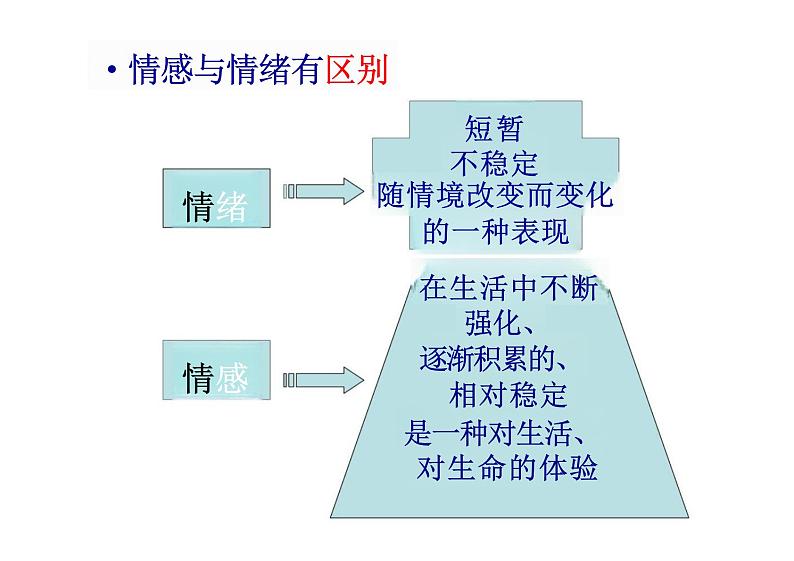 • 情感与情绪有区别

情绪

短暂
不稳定
随情境改变而变化
的一种表现

情感

在生活中不断
强化、
逐渐积累的、
相对稳定
是一种对生活、
对生命的体验